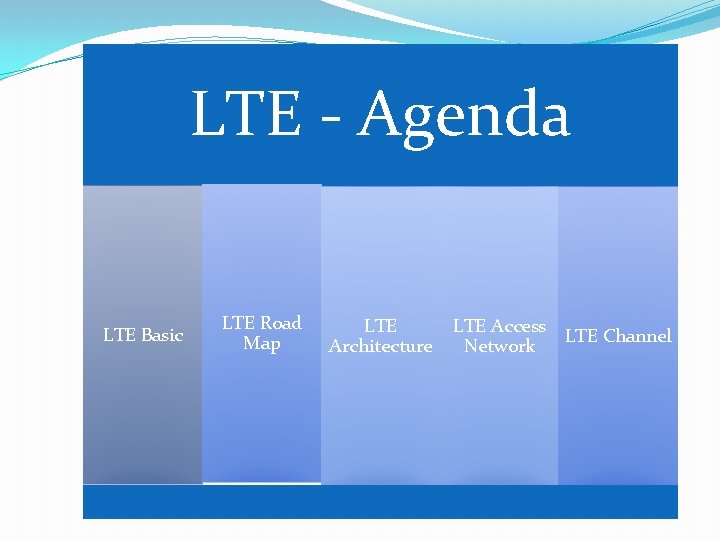 LTE - Agenda

LTE Basic

LTE Road Map

LTE Architecture

LTE Access Network

LTE Channel